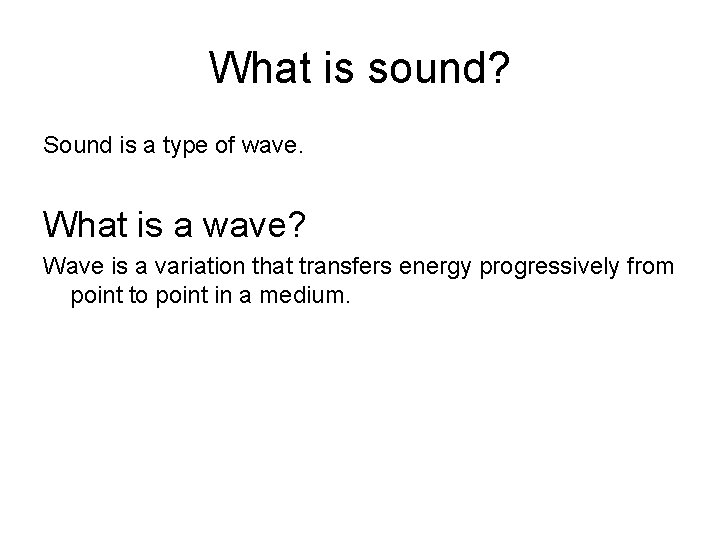 What is sound?

Sound is a type of wave.

What is a wave?

Wave is a variation that transfers energy progressively from point to point in a medium.